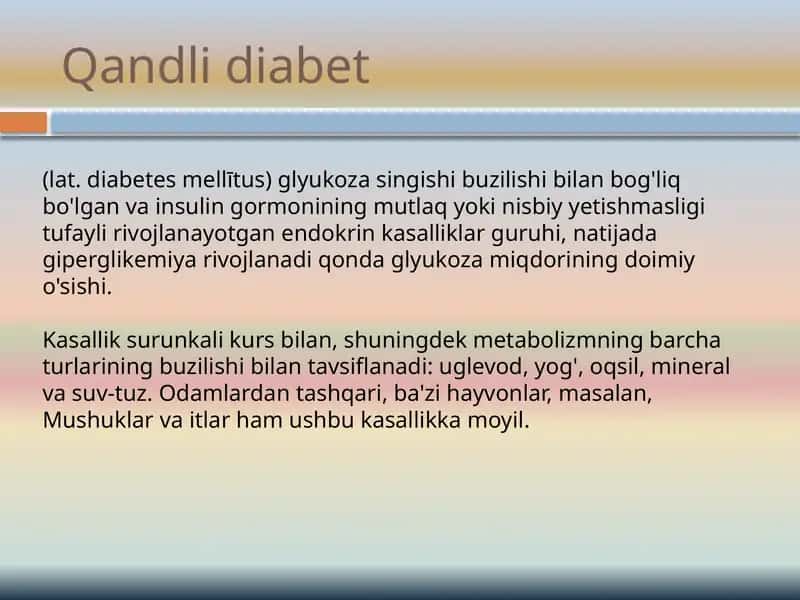 Qandli diabet

(lat. diabetes mellītus) glyukoza singishi buzilishi bilan bog'liq bo'lgan va insulin gormonining mutlaq yoki nisbiy yetishmasligi tufayli rivojlanayotgan endokrin kasalliklar guruhi, natijada giperglikemiya rivojlanadi qonda glyukoza miqdorining doimiy o'sishi.

Kasallik surunkali kurs bilan, shuningdek metabolizmning barcha turlarining buzilishi bilan tavsiflanadi: uglevod, yog', oqsil, mineral va suv-tuz. Odamlardan tashqari, ba'zi hayvonlar, masalan, Mushuklar va itlar ham ushbu kasallikka moyil.